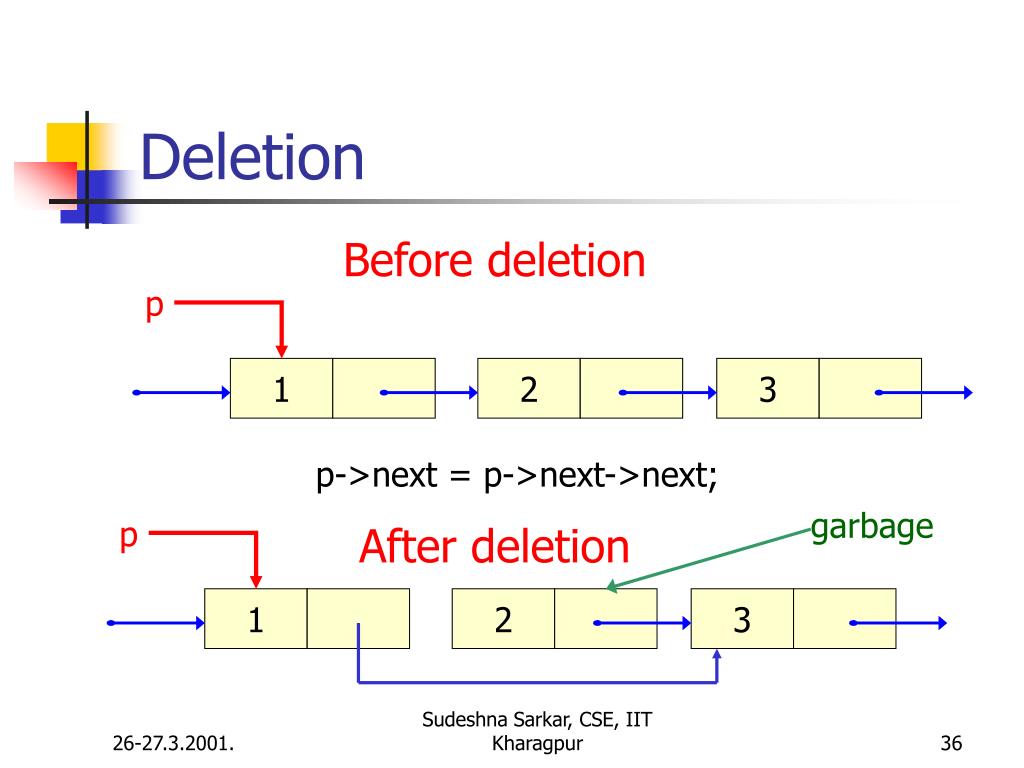 Deletion

Before deletion

p

1

2

3

p->next = p->next->next;

p

After deletion

garbage

1

2

3

26-27.3.2001.

Sudeshna Sarkar, CSE, IIT Kharagpur

36